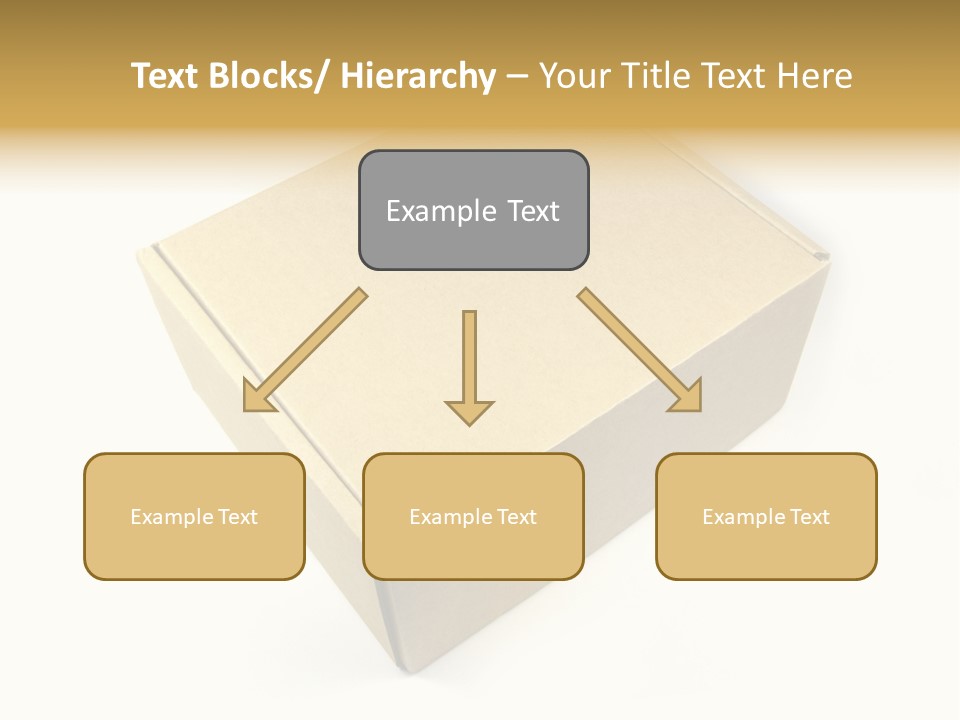 Text Blocks/ Hierarchy – Your Title Text Here

Example Text

Example Text

Example Text

Example Text